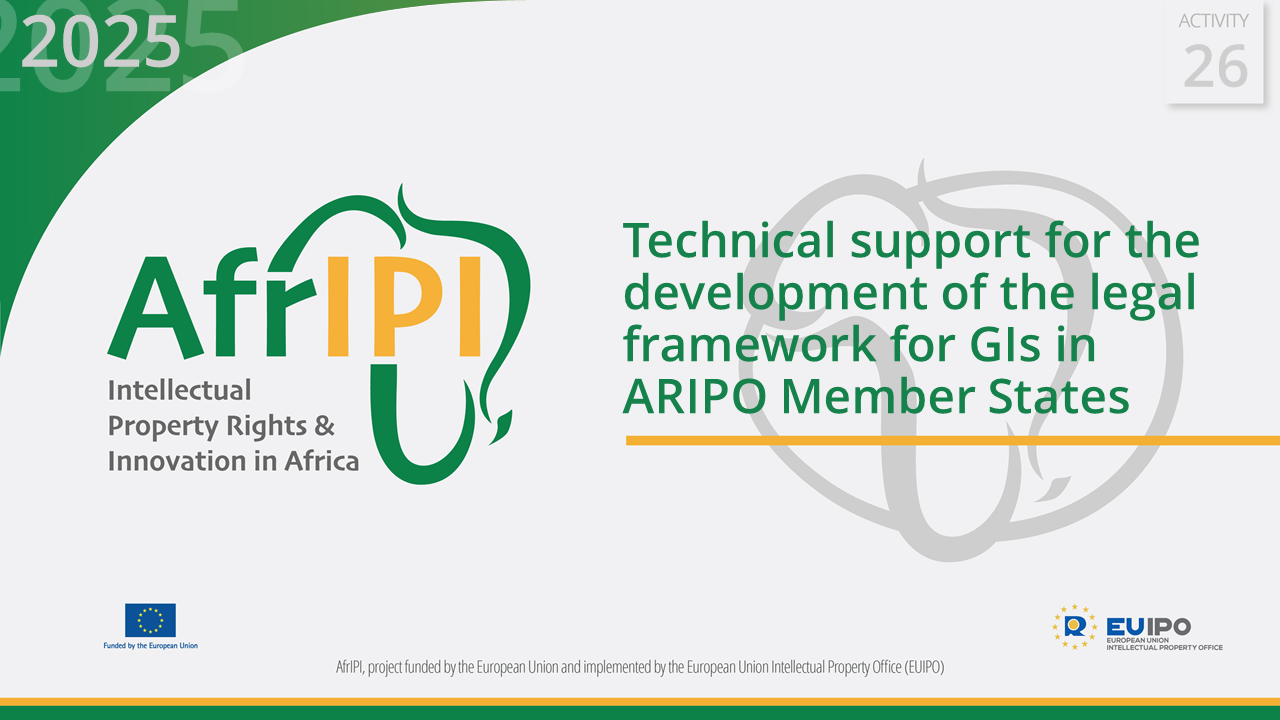 2025

ACTIVITY
26

AfrIPI
Intellectual Property Rights & Innovation in Africa

Technical support for the development of the legal framework for GIs in ARIPO Member States

Funded by the European Union

EUIPO
EUROPEAN UNION INTELLECTUAL PROPERTY OFFICE

AfrIPI, project funded by the European Union and implemented by the European Union Intellectual Property Office (EUIPO)